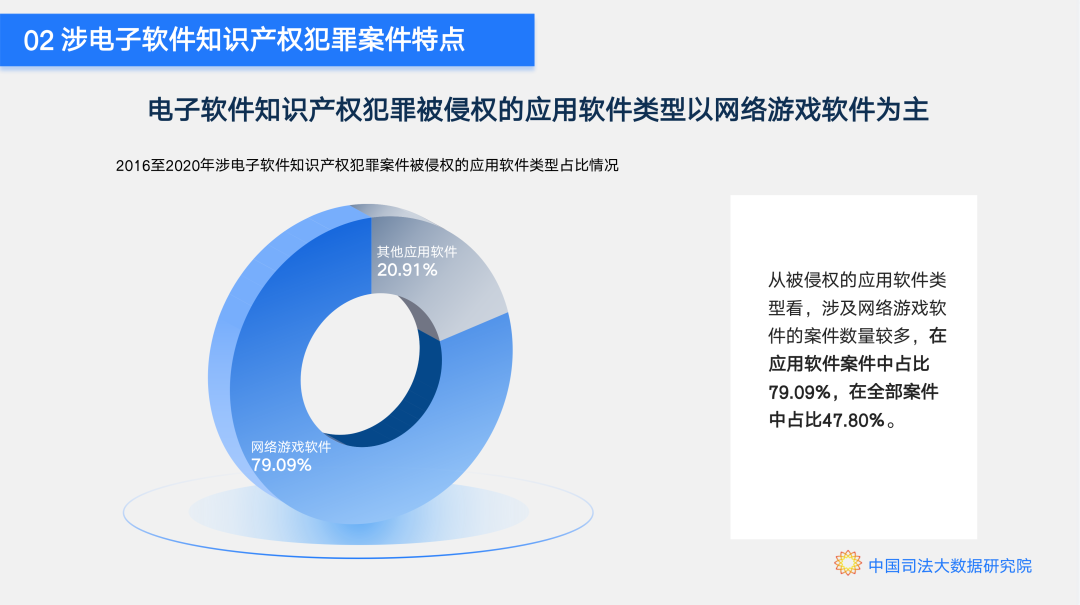 02 涉电子软件知识产权犯罪案件特点

电子软件知识产权犯罪被侵权的应用软件类型以网络游戏软件为主

2016至2020年涉电子软件知识产权犯罪案件被侵权的应用软件类型占比情况

其他应用软件
20.91%

网络游戏软件
79.09%

从被侵权的应用软件类型看，涉及网络游戏软件的案件数量较多，在应用软件案件中占比79.09%，在全部案件中占比47.80%。

中国司法大数据研究院